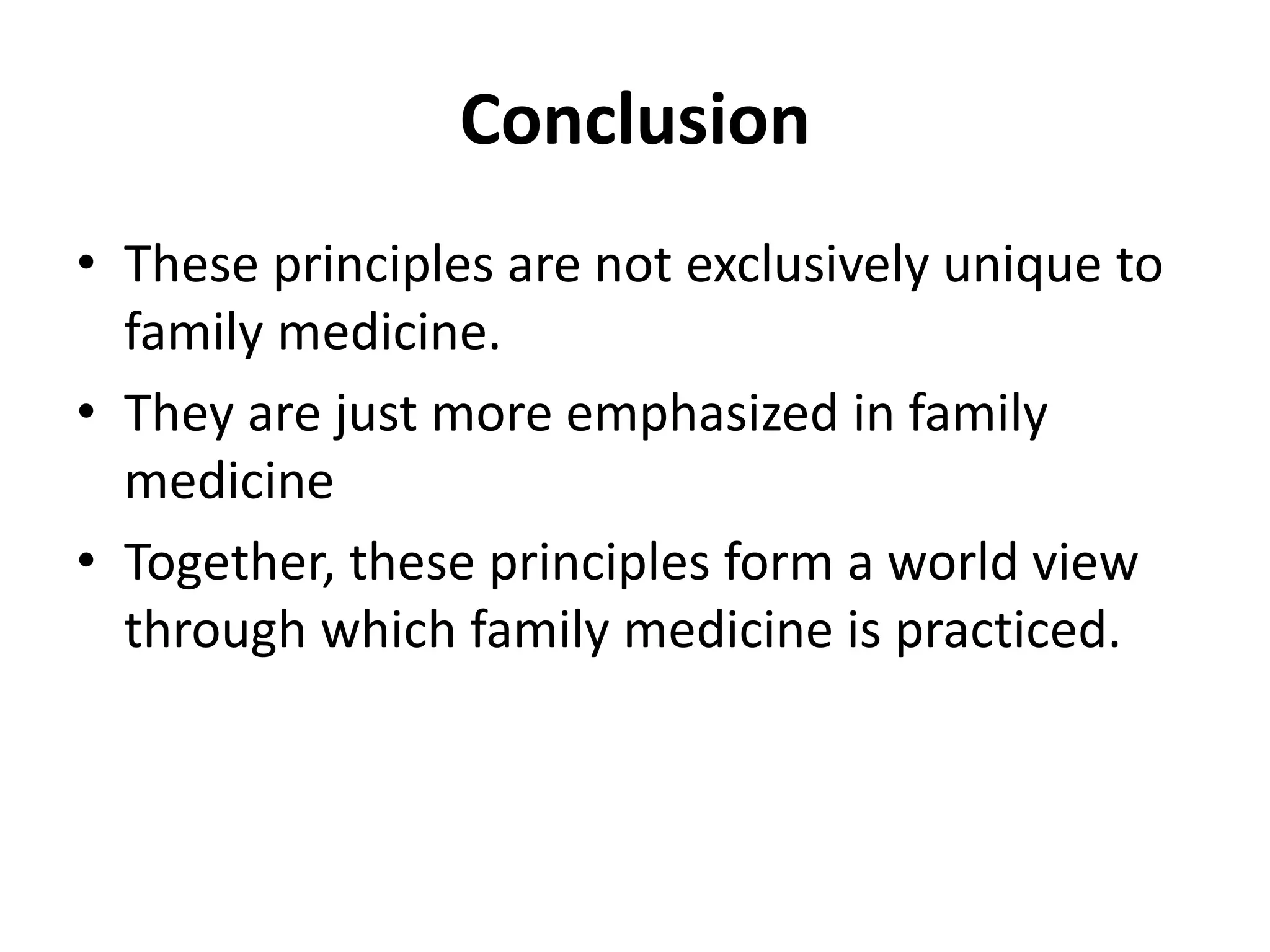 Conclusion

• These principles are not exclusively unique to family medicine.
• They are just more emphasized in family medicine
• Together, these principles form a world view through which family medicine is practiced.